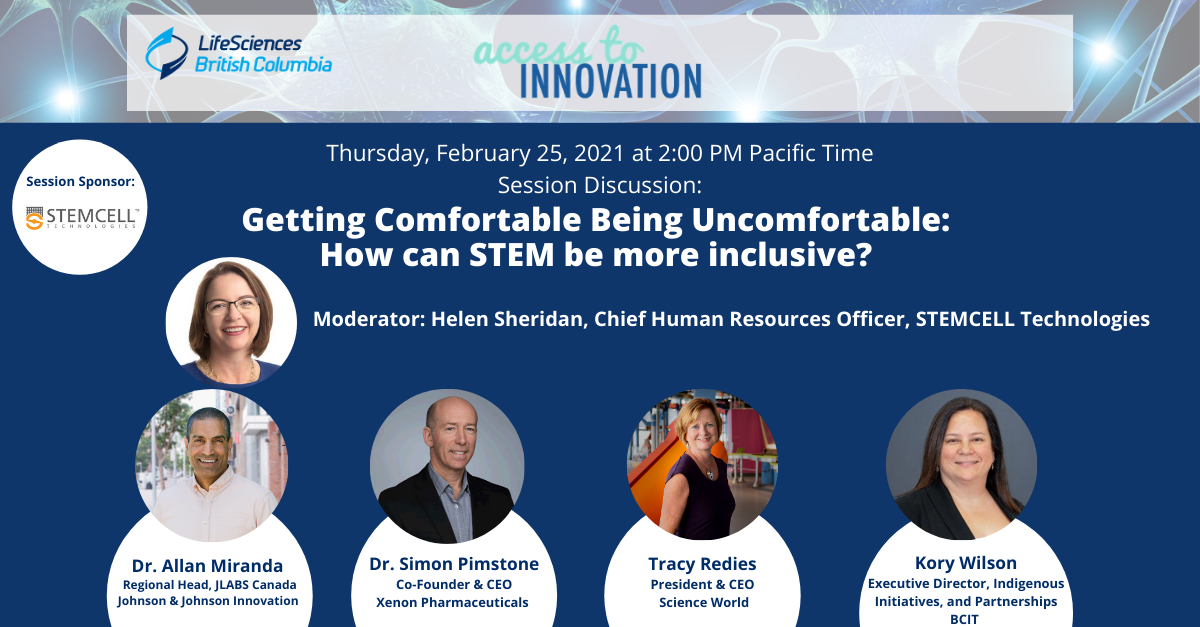 LifeSciences British Columbia

access to INNOVATION

Session Sponsor:

STEMCELL TECHNOLOGIES

Thursday, February 25, 2021 at 2:00 PM Pacific Time
Session Discussion:

Getting Comfortable Being Uncomfortable: How can STEM be more inclusive?

Moderator: Helen Sheridan, Chief Human Resources Officer, STEMCELL Technologies

Dr. Allan Miranda
Regional Head, JLABS Canada
Johnson & Johnson Innovation

Dr. Simon Pimstone
Co-Founder & CEO
Xenon Pharmaceuticals

Tracy Redies
President & CEO
Science World

Kory Wilson
Executive Director, Indigenous Initiatives, and Partnerships
BCIT